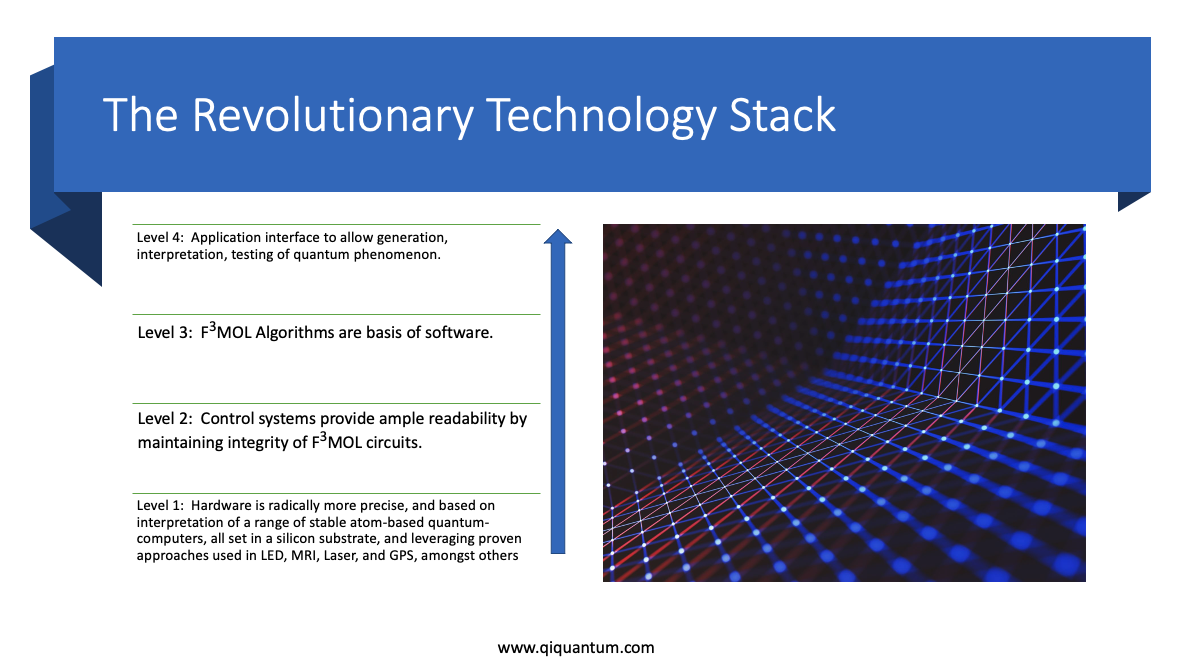 The Revolutionary Technology Stack

Level 4: Application interface to allow generation, interpretation, testing of quantum phenomenon.

Level 3: F$^3$MOL Algorithms are basis of software.

Level 2: Control systems provide ample readability by maintaining integrity of F$^3$MOL circuits.

Level 1: Hardware is radically more precise, and based on interpretation of a range of stable atom-based quantum-computers, all set in a silicon substrate, and leveraging proven approaches used in LED, MRI, Laser, and GPS, amongst others

www.qiquantum.com